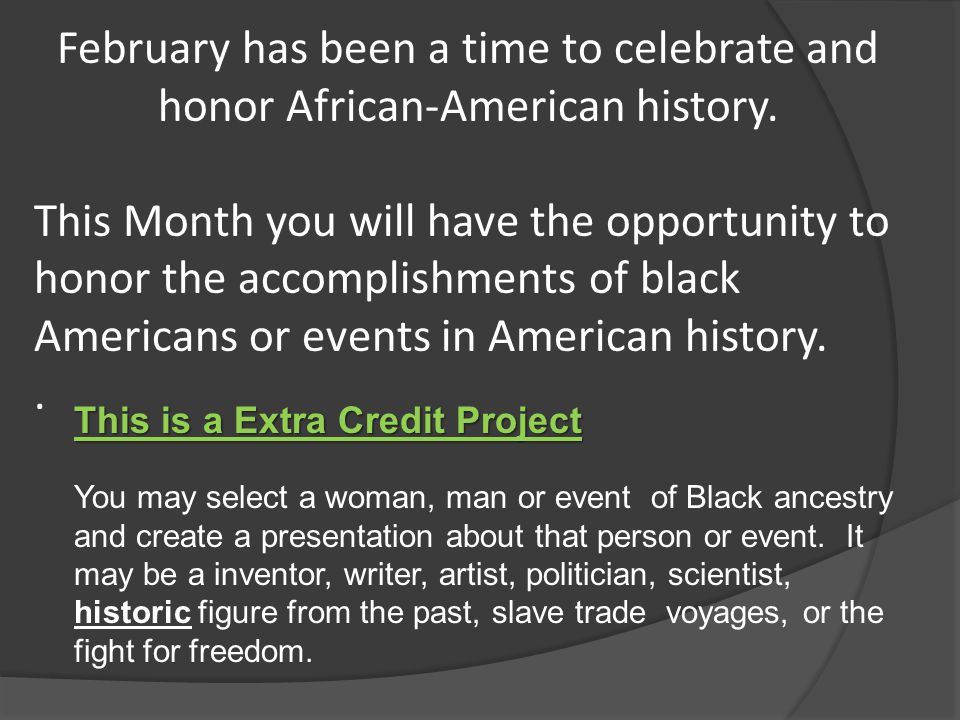 February has been a time to celebrate and honor African-American history.

This Month you will have the opportunity to honor the accomplishments of black Americans or events in American history.

.

This is a Extra Credit Project

You may select a woman, man or event of Black ancestry and create a presentation about that person or event. It may be a inventor, writer, artist, politician, scientist, historic figure from the past, slave trade voyages, or the fight for freedom.